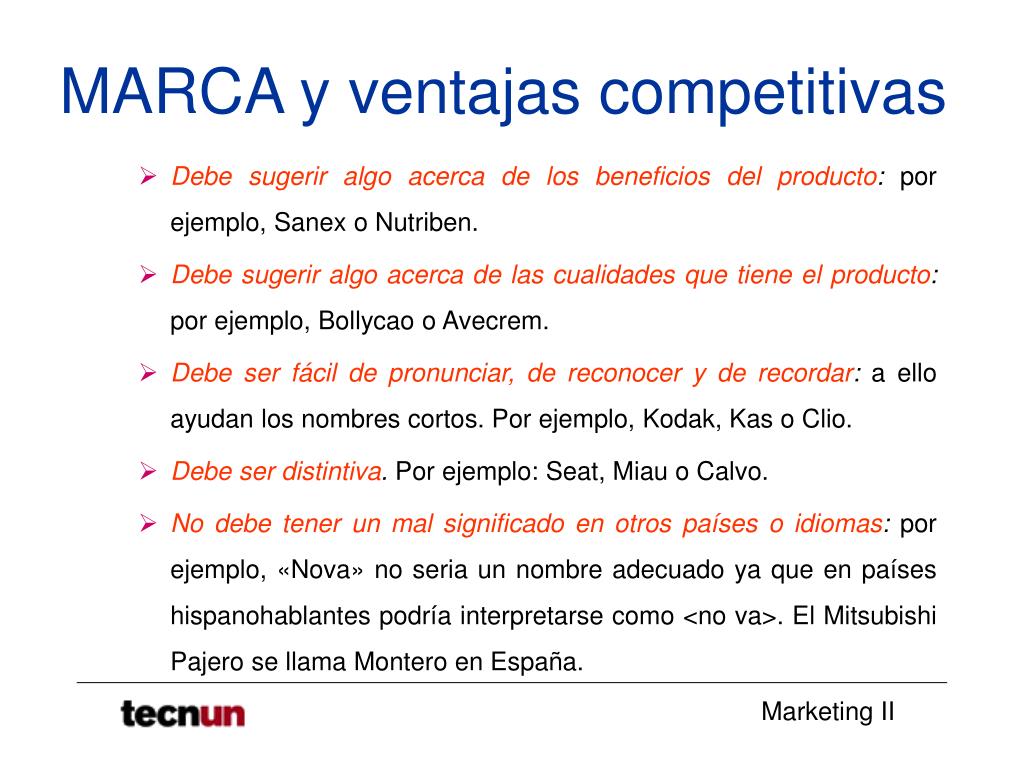 MARCA y ventajas competitivas

➢ Debe sugerir algo acerca de los beneficios del producto: por ejemplo, Sanex o Nutriben.

➢ Debe sugerir algo acerca de las cualidades que tiene el producto: por ejemplo, Bollycao o Avecrem.

➢ Debe ser fácil de pronunciar, de reconocer y de recordar: a ello ayudan los nombres cortos. Por ejemplo, Kodak, Kas o Clio.

➢ Debe ser distintiva. Por ejemplo: Seat, Miau o Calvo.

➢ No debe tener un mal significado en otros países o idiomas: por ejemplo, «Nova» no seria un nombre adecuado ya que en países hispanohablantes podría interpretarse como <no va>. El Mitsubishi Pajero se llama Montero en España.

tecnun

Marketing II